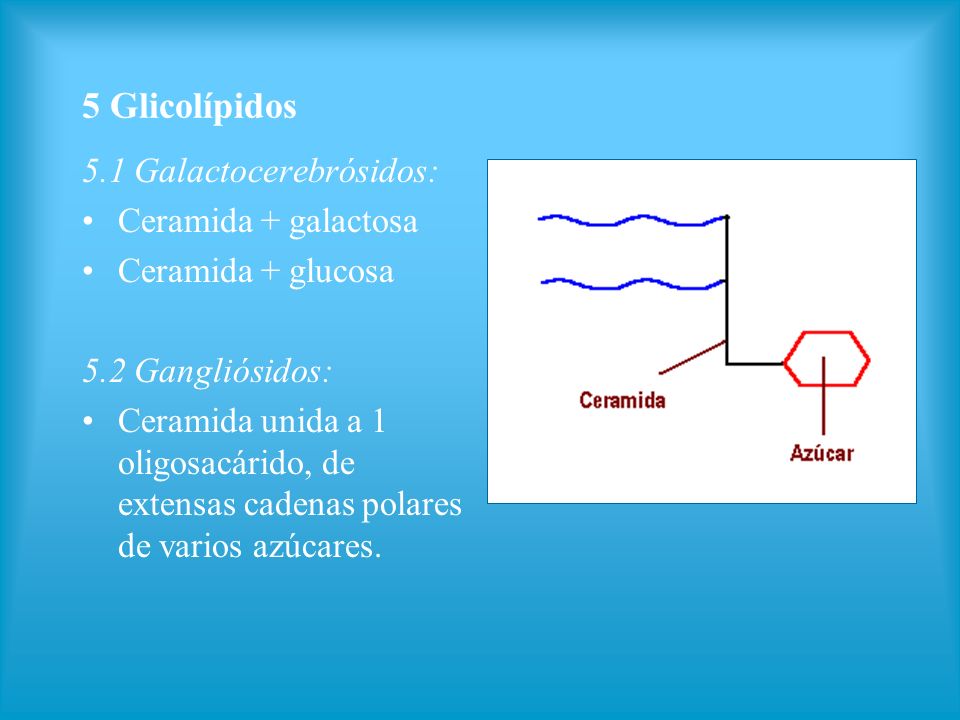 5 Glicolípidos

5.1 Galactocerebrósidos:

• Ceramida + galactosa
• Ceramida + glucosa

5.2 Gangliósidos:

• Ceramida unida a 1 oligosacárido, de extensas cadenas polares de varios azúcares.

Ceramida

Azúcar